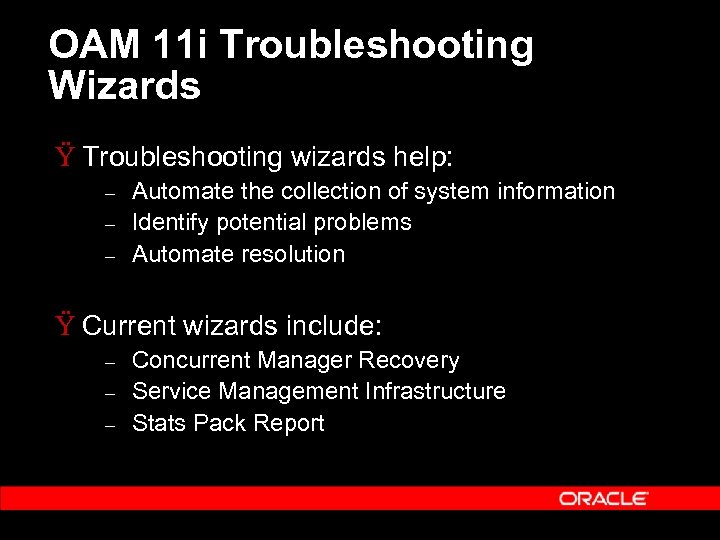 OAM 11i Troubleshooting Wizards

Ÿ Troubleshooting wizards help:
– Automate the collection of system information
– Identify potential problems
– Automate resolution

Ÿ Current wizards include:
– Concurrent Manager Recovery
– Service Management Infrastructure
– Stats Pack Report

ORACLE